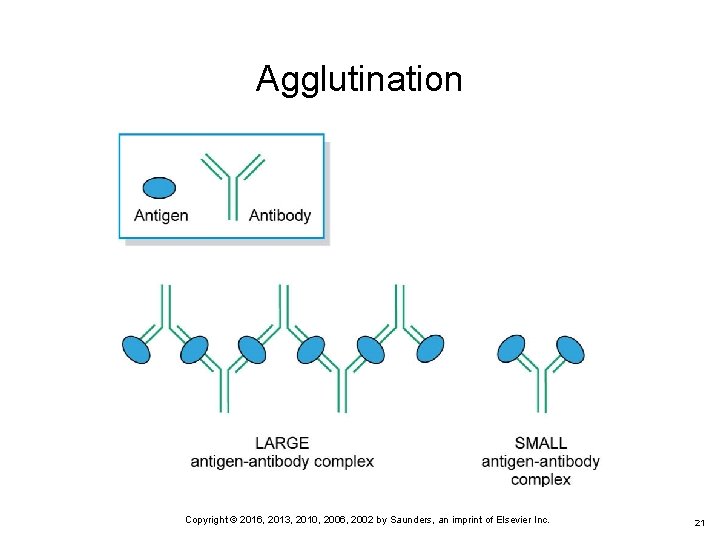 Agglutination

Antigen

Antibody

LARGE
antigen-antibody complex

SMALL
antigen-antibody complex

Copyright © 2016, 2013, 2010, 2006, 2002 by Saunders, an imprint of Elsevier Inc.

21